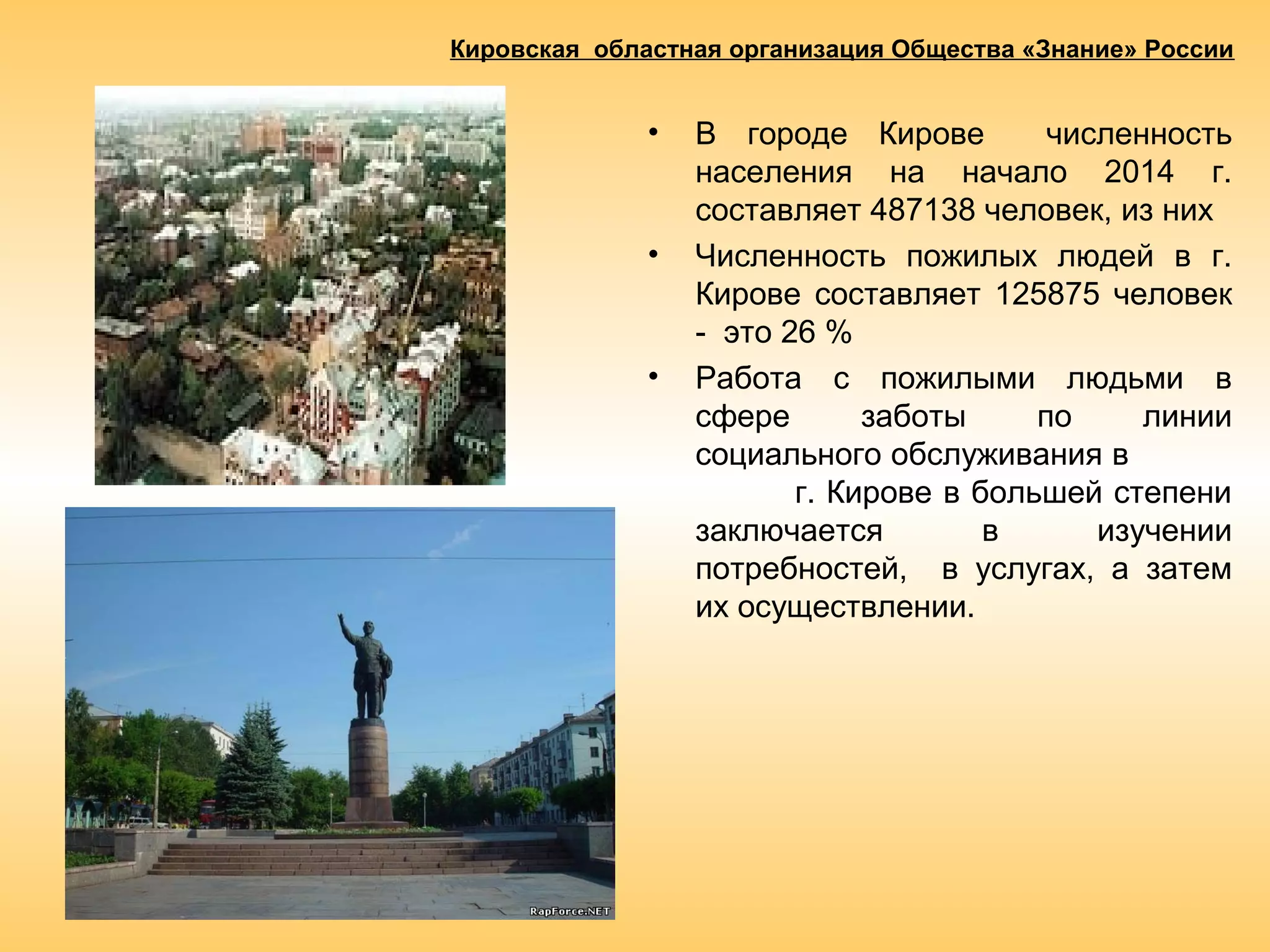 Кировская областная организация Общества «Знание» России

• В городе Кирове численность населения на начало 2014 г. составляет 487138 человек, из них

• Численность пожилых людей в г. Кирове составляет 125875 человек - это 26 %

• Работа с пожилыми людьми в сфере заботы по линии социального обслуживания в г. Кирове в большей степени заключается в изучении потребностей, в услугах, а затем их осуществлении.

RapForce.NET